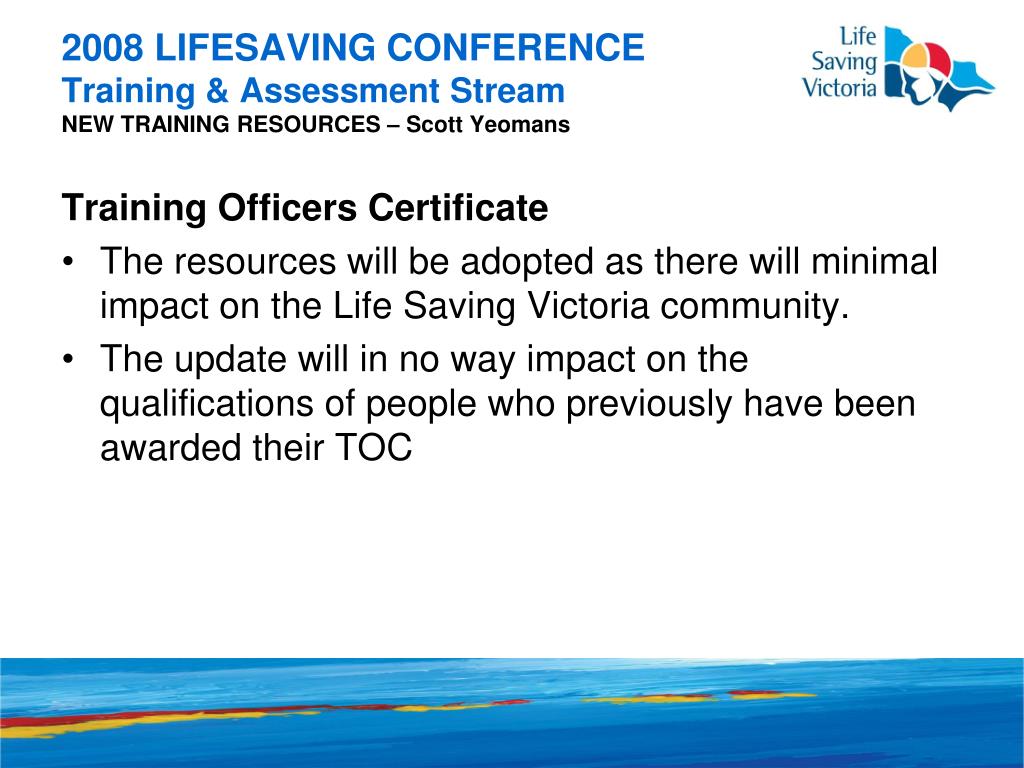 2008 LIFESAVING CONFERENCE
Training & Assessment Stream
NEW TRAINING RESOURCES – Scott Yeomans

Life Saving Victoria

Training Officers Certificate

• The resources will be adopted as there will minimal impact on the Life Saving Victoria community.
• The update will in no way impact on the qualifications of people who previously have been awarded their TOC